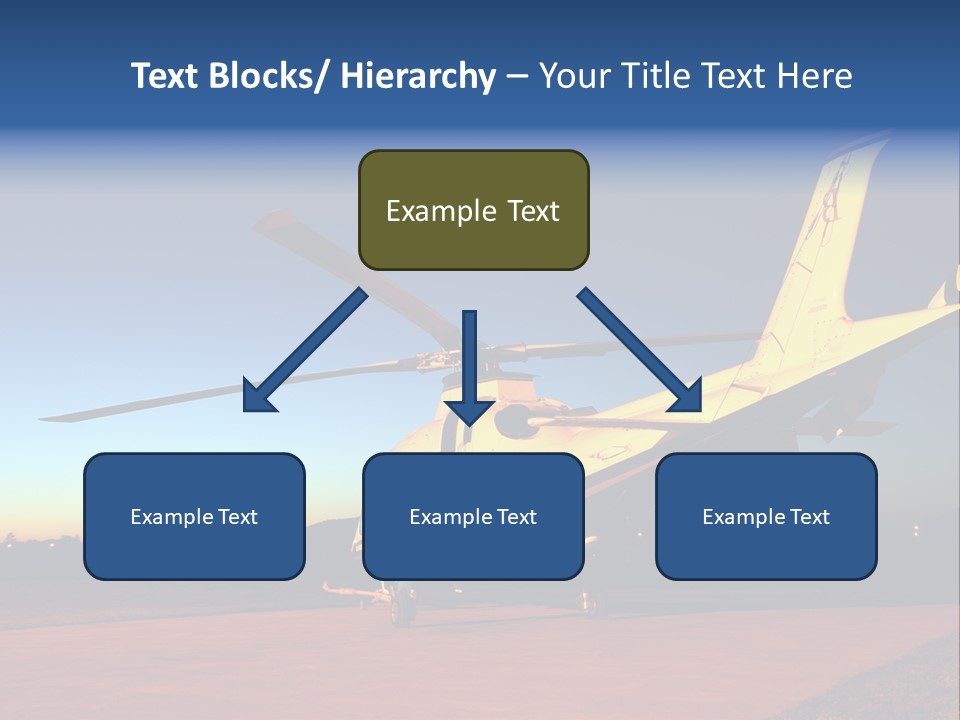 Text Blocks/ Hierarchy – Your Title Text Here

Example Text

Example Text

Example Text

Example Text